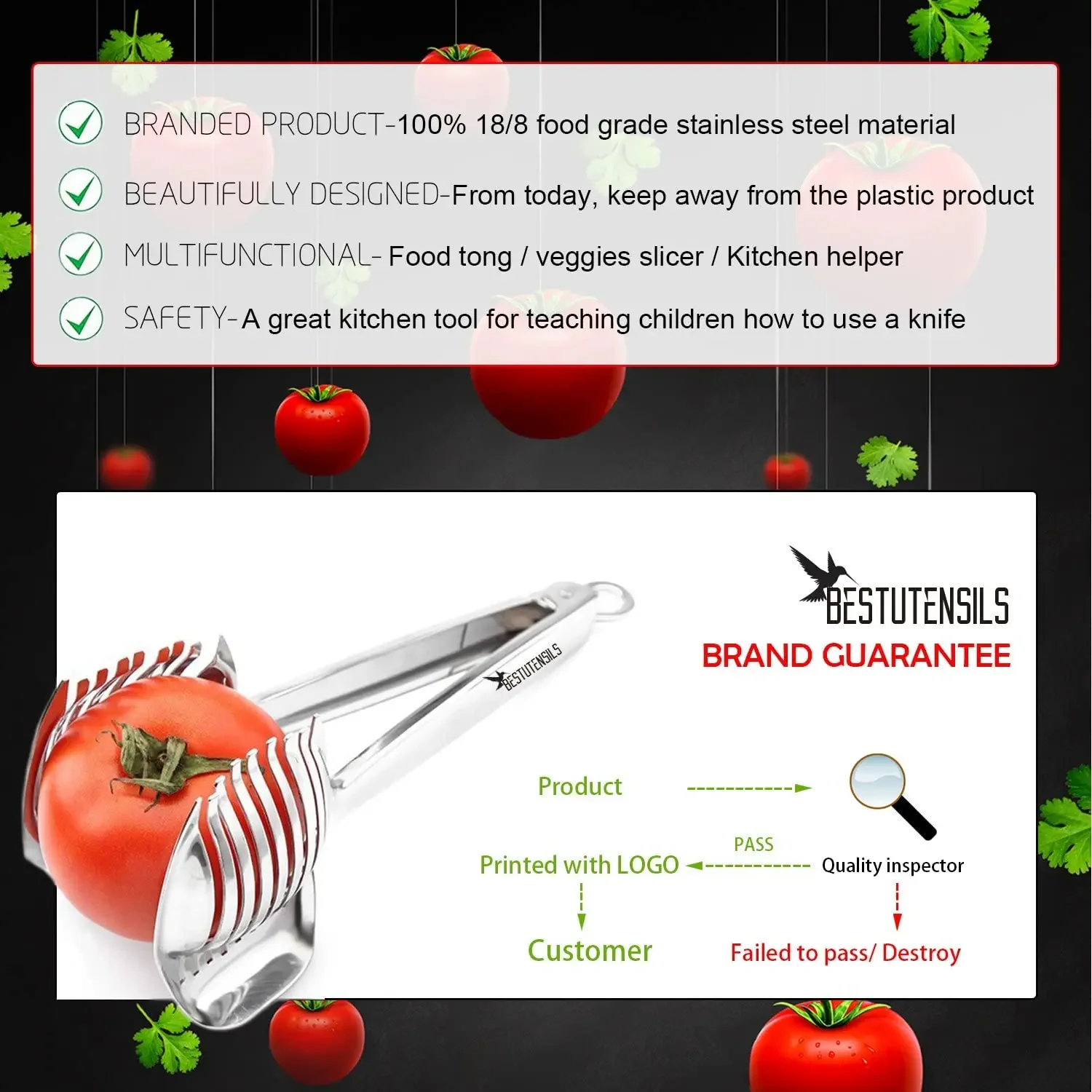 BRANDED PRODUCT-100% 18/8 food grade stainless steel material

BEAUTIFULLY DESIGNED-From today, keep away from the plastic product

MULTIFUNCTIONAL- Food tong / veggies slicer / Kitchen helper

SAFETY-A great kitchen tool for teaching children how to use a knife

BESTUTENSILS

BESTUTENSILS

BRAND GUARANTEE

Product

PASS

Printed with LOGO

Quality inspector

Customer

Failed to pass/ Destroy